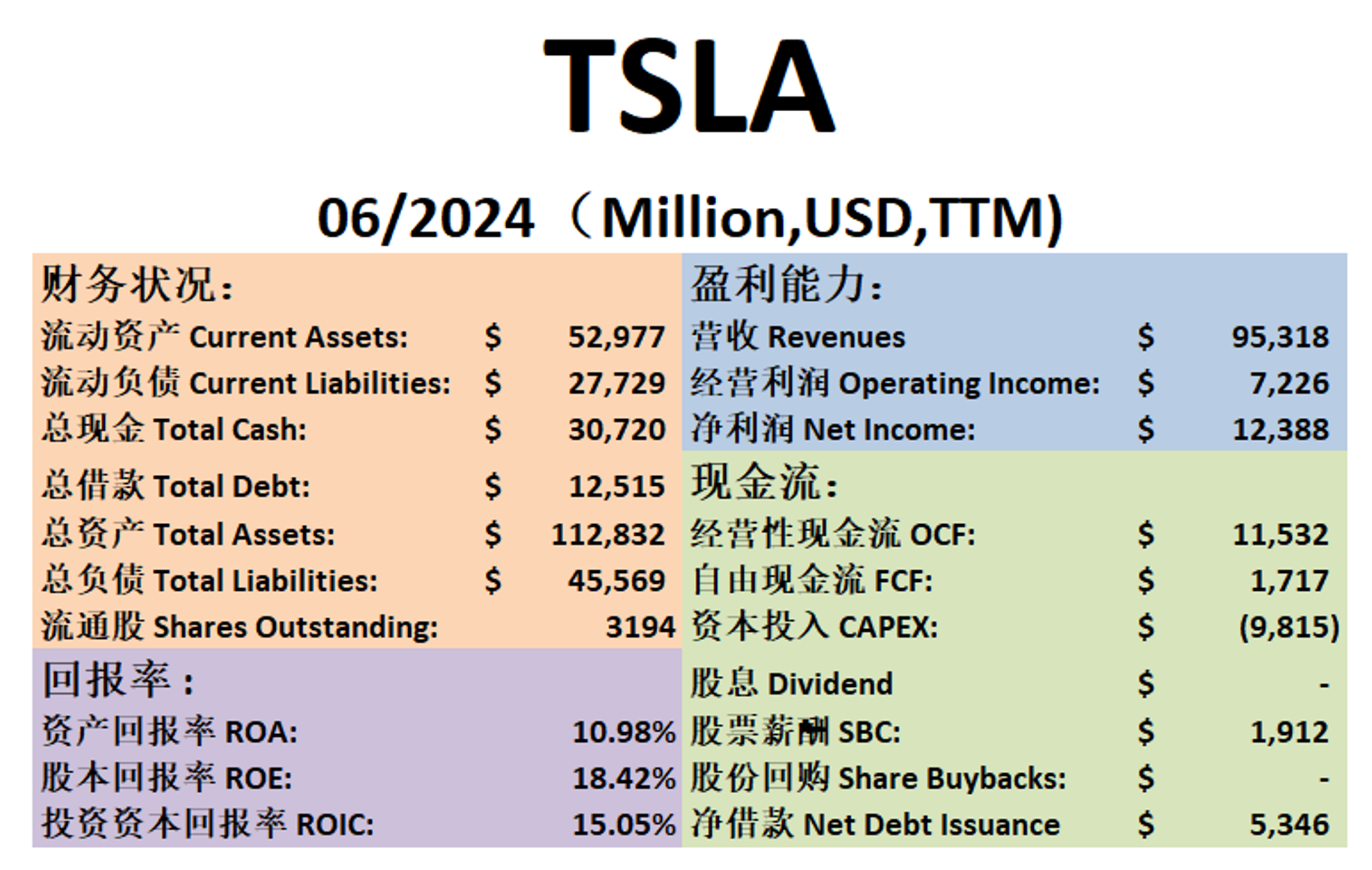 TSLA

06/2024（Million,USD,TTM)

财务状况:

| | | |
|---|---|---|
| 流动资产 Current Assets: | $ | 52,977 |
| 流动负债 Current Liabilities: | $ | 27,729 |
| 总现金 Total Cash: | $ | 30,720 |
| 总借款 Total Debt: | $ | 12,515 |
| 总资产 Total Assets: | $ | 112,832 |
| 总负债 Total Liabilities: | $ | 45,569 |
| 流通股 Shares Outstanding: | | 3194 |

回报率：

| | |
|---|---|
| 资产回报率 ROA: | 10.98% |
| 股本回报率 ROE: | 18.42% |
| 投资资本回报率 ROIC: | 15.05% |

盈利能力:

| | | |
|---|---|---|
| 营收 Revenues | $ | 95,318 |
| 经营利润 Operating Income: | $ | 7,226 |
| 净利润 Net Income: | $ | 12,388 |

现金流:

| | | |
|---|---|---|
| 经营性现金流 OCF: | $ | 11,532 |
| 自由现金流 FCF: | $ | 1,717 |
| 资本投入 CAPEX: | $ | (9,815) |
| 股息 Dividend | $ | - |
| 股票薪酬 SBC: | $ | 1,912 |
| 股份回购 Share Buybacks: | $ | - |
| 净借款 Net Debt Issuance | $ | 5,346 |